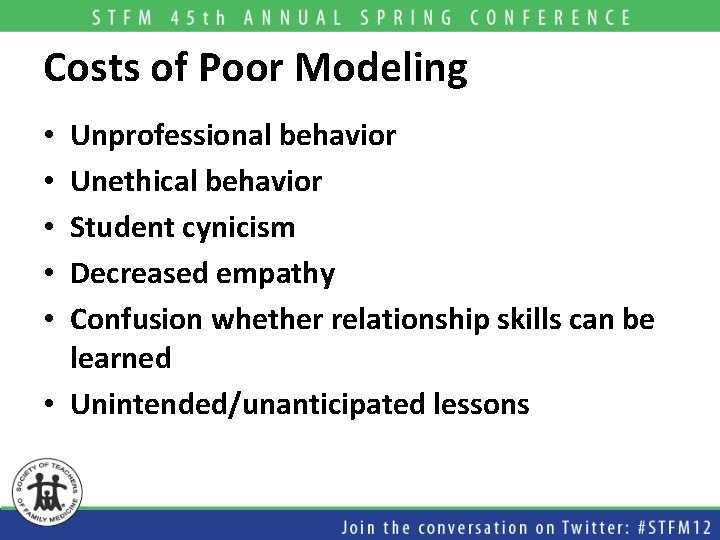 STFM 45th ANNUAL SPRING CONFERENCE

Costs of Poor Modeling

• Unprofessional behavior
• Unethical behavior
• Student cynicism
• Decreased empathy
• Confusion whether relationship skills can be learned
• Unintended/unanticipated lessons

SOCIETY OF TEACHERS OF FAMILY MEDICINE

Join the conversation on Twitter: #STFM12